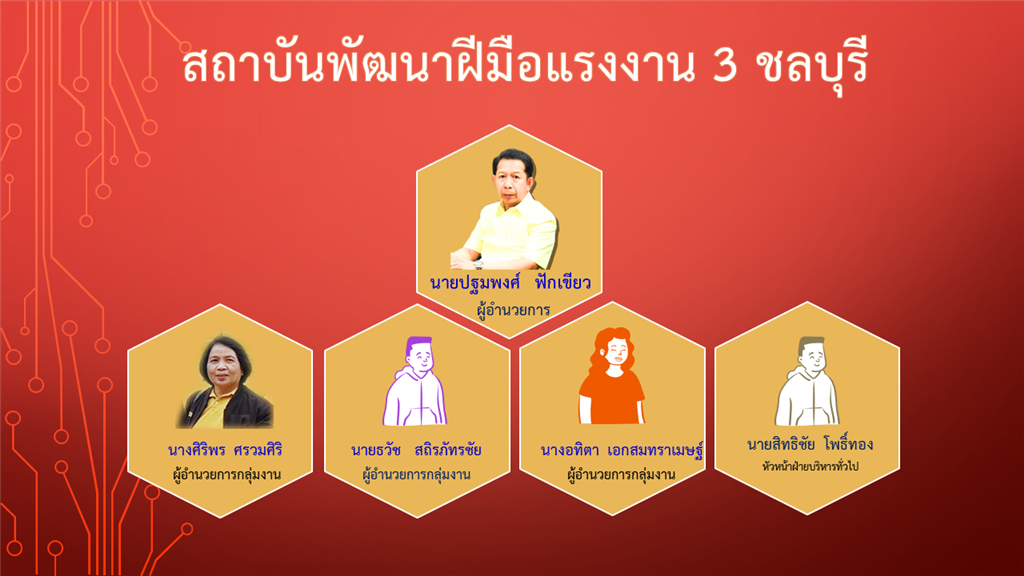 สถาบันพัฒนาฝีมือแรงงาน 3 ชลบุรี

นายปฐมพงศ์ ฟักเขียว
ผู้อำนวยการ

นางศิริพร ศรวมศิริ
ผู้อำนวยการกลุ่มงาน

นายธวัช สถิรภัทรชัย
ผู้อำนวยการกลุ่มงาน

นางอทิตา เอกสมทราเมษฐ์
ผู้อำนวยการกลุ่มงาน

นายสิทธิชัย โพธิ์ทอง
หัวหน้าฝ่ายบริหารทั่วไป